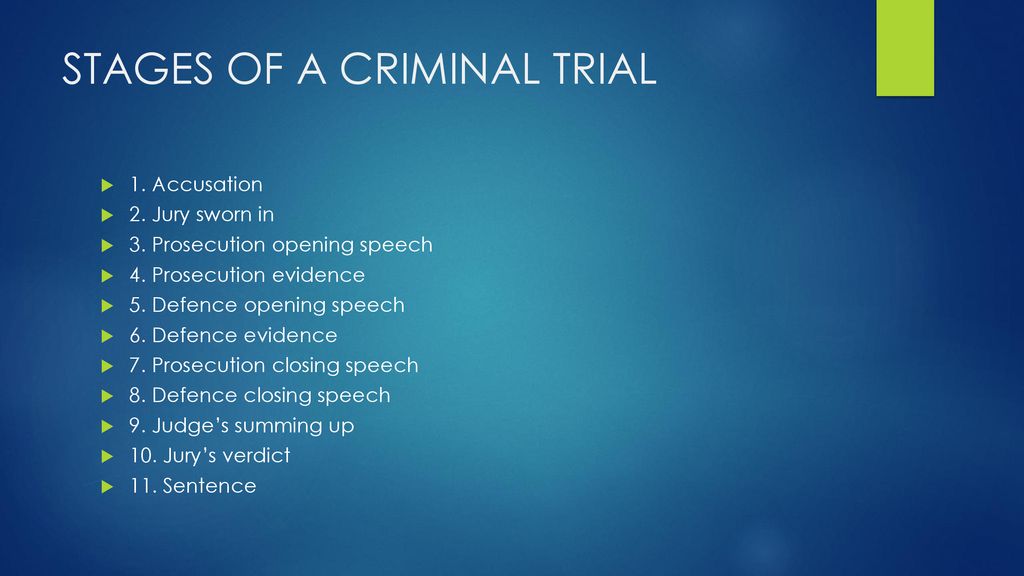 STAGES OF A CRIMINAL TRIAL

1. Accusation
2. Jury sworn in
3. Prosecution opening speech
4. Prosecution evidence
5. Defence opening speech
6. Defence evidence
7. Prosecution closing speech
8. Defence closing speech
9. Judge's summing up
10. Jury's verdict
11. Sentence